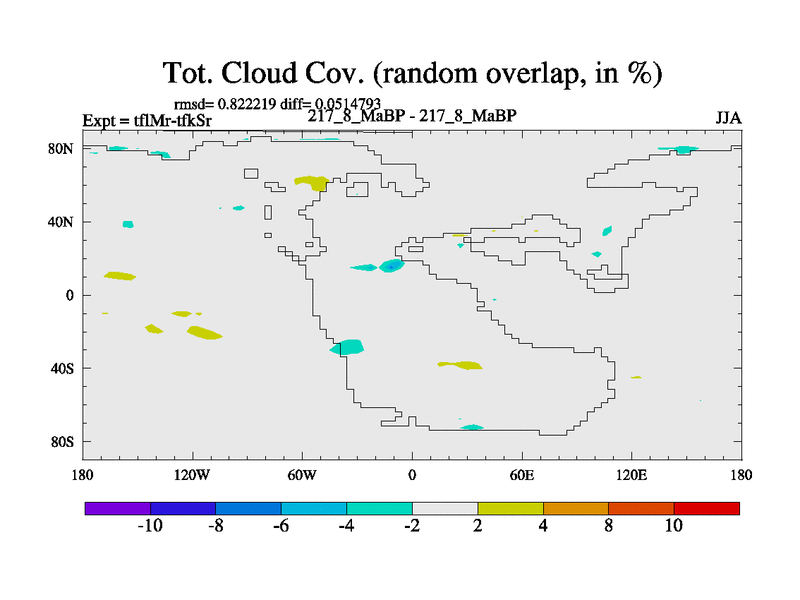 Tot. Cloud Cov. (random overlap, in %)

rmsd= 0.822219 diff= 0.0514793

Expt = tflMr-tfkSr

217_8_MaBP - 217_8_MaBP

JJA

80N

40N

0

40S

80S

180

120W

60W

0

60E

120E

180

-10

-8

-6

-4

-2

2

4

8

10